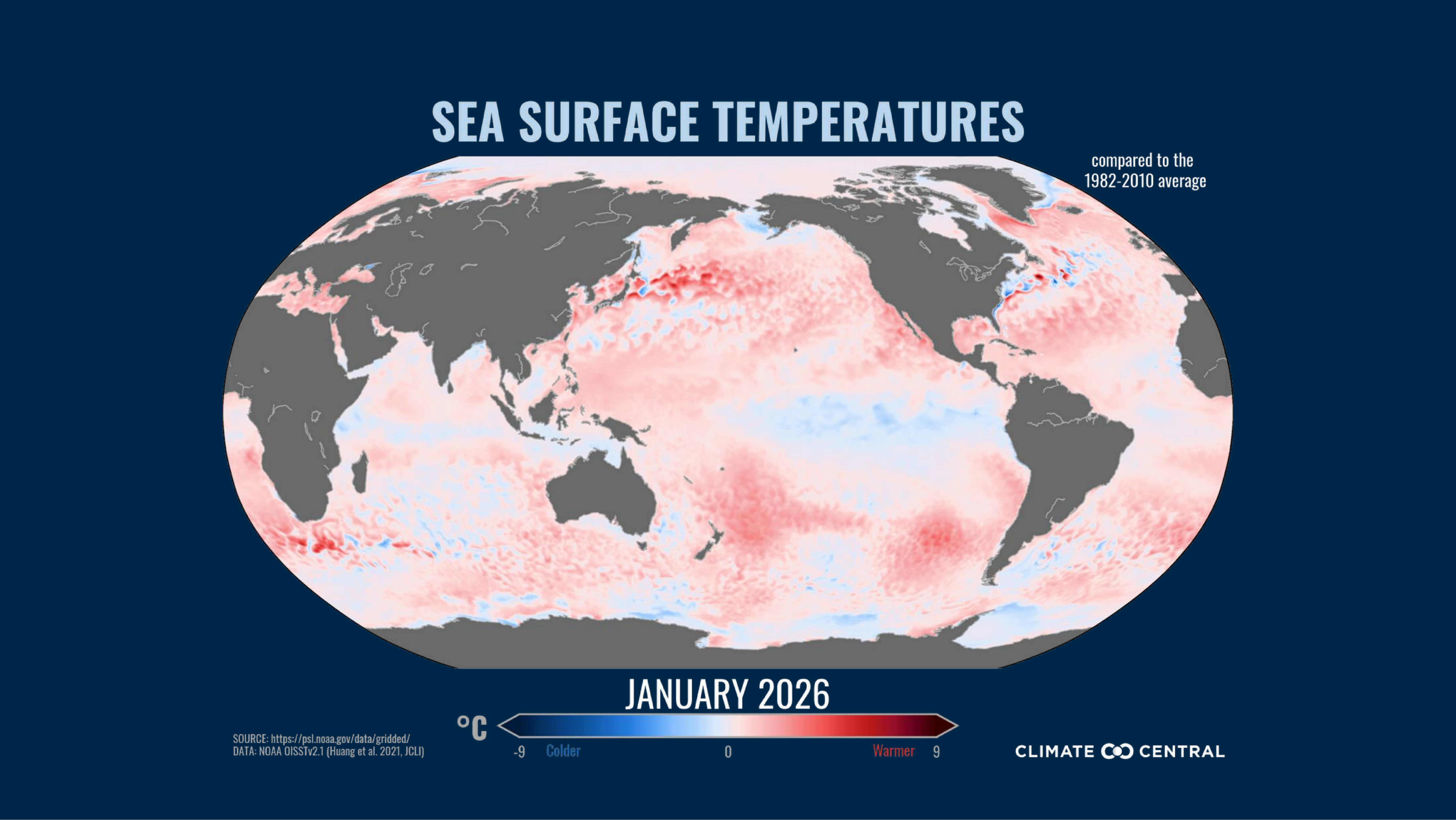 SEA SURFACE TEMPERATURES

compared to the 1982-2010 average

JANUARY 2026

°C

-9 Colder 0 Warmer 9

SOURCE: https://psl.noaa.gov/data/gridded/
DATA: NOAA OISSTv2.1 (Huang et al. 2021, JCLI)

CLIMATE CENTRAL